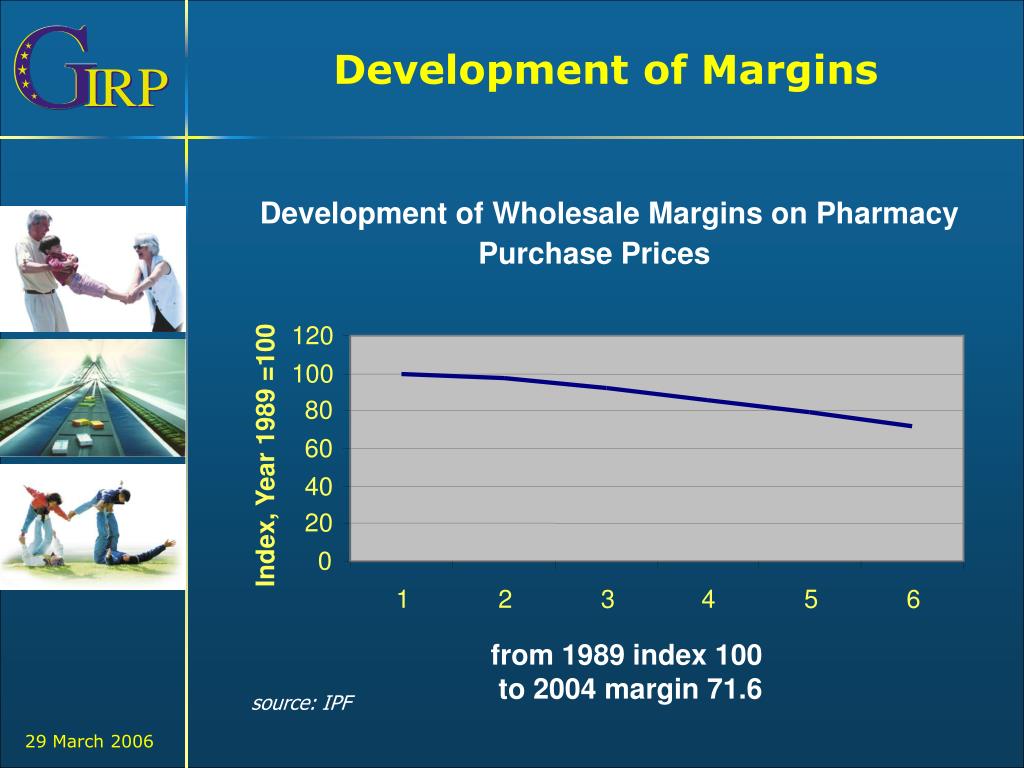 GIRP

Development of Margins

Development of Wholesale Margins on Pharmacy Purchase Prices

Index, Year 1989 =100

120
100
80
60
40
20
0

1 2 3 4 5 6

from 1989 index 100
to 2004 margin 71.6

source: IPF

29 March 2006